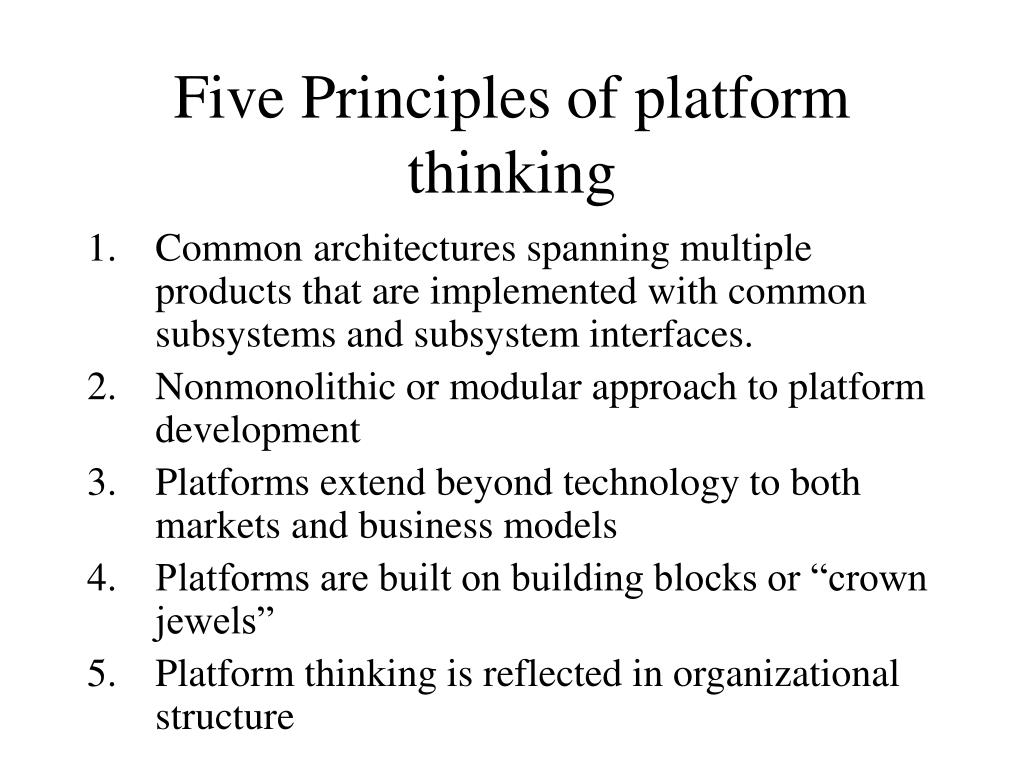 Five Principles of platform thinking

1. Common architectures spanning multiple products that are implemented with common subsystems and subsystem interfaces.
2. Nonmonolithic or modular approach to platform development
3. Platforms extend beyond technology to both markets and business models
4. Platforms are built on building blocks or “crown jewels”
5. Platform thinking is reflected in organizational structure